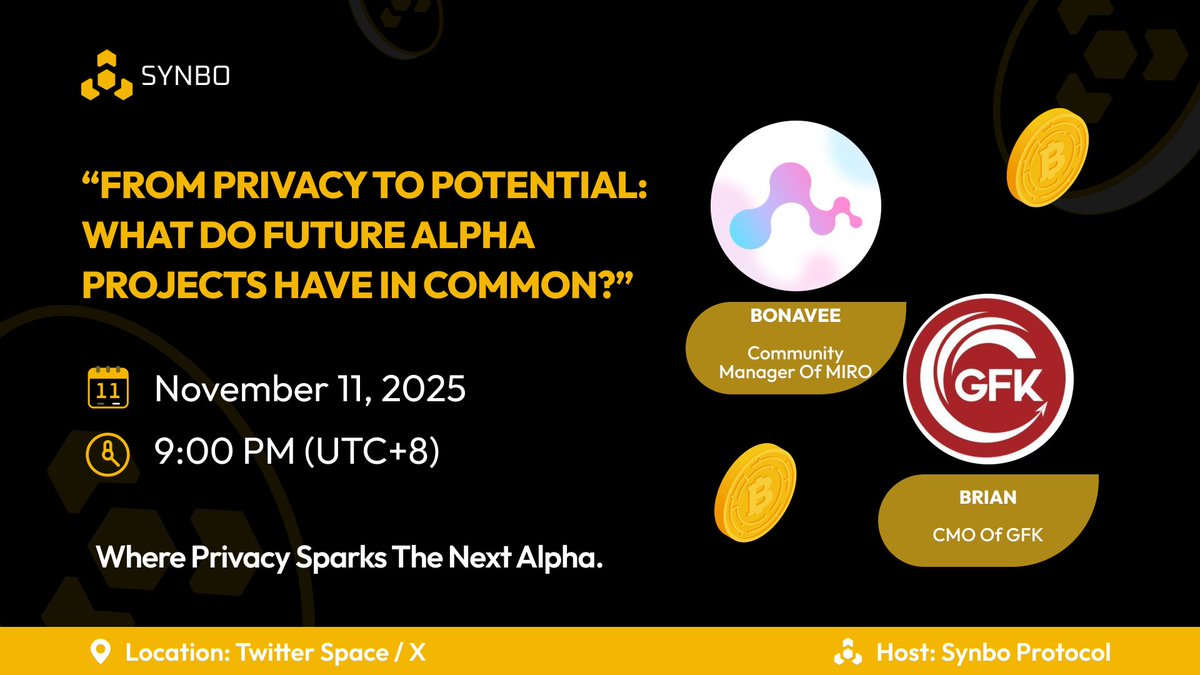 SYNBO

“FROM PRIVACY TO POTENTIAL: WHAT DO FUTURE ALPHA PROJECTS HAVE IN COMMON?”

11 November 11, 2025

9:00 PM (UTC+8)

Where Privacy Sparks The Next Alpha.

BONAVEE

Community Manager Of MIRO

GFK

BRIAN

CMO Of GFK

Location: Twitter Space / X

Host: Synbo Protocol